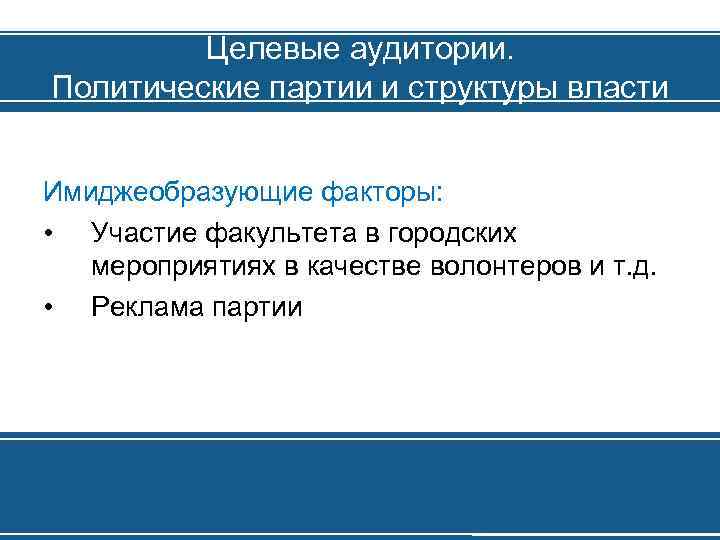 Целевые аудитории.
Политические партии и структуры власти

Имиджеобразующие факторы:

• Участие факультета в городских мероприятиях в качестве волонтеров и т.д.

• Реклама партии